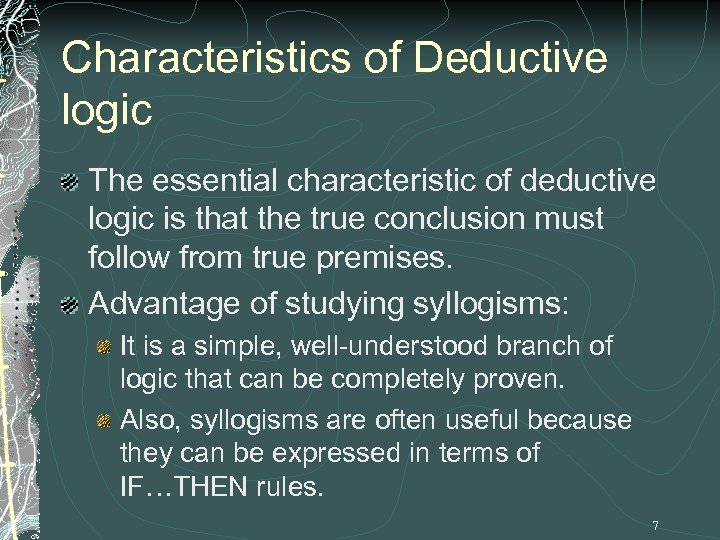 Characteristics of Deductive logic

The essential characteristic of deductive logic is that the true conclusion must follow from true premises.

Advantage of studying syllogisms:

It is a simple, well-understood branch of logic that can be completely proven.

Also, syllogisms are often useful because they can be expressed in terms of IF…THEN rules.

7